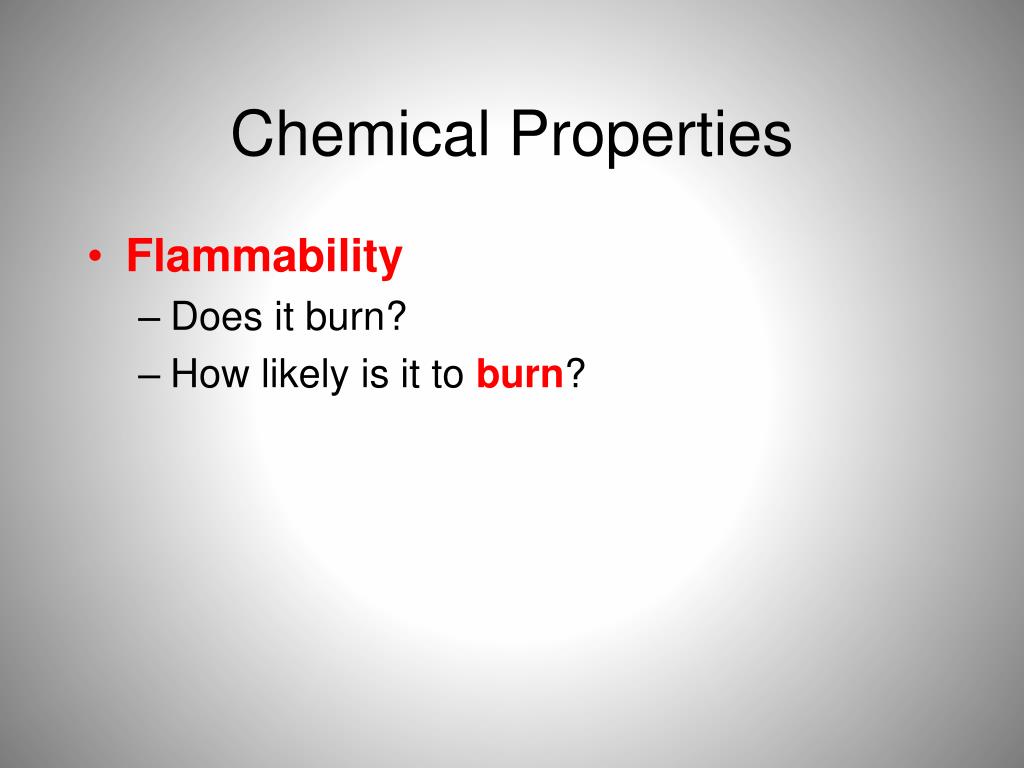 Chemical Properties

• Flammability
– Does it burn?
– How likely is it to burn?